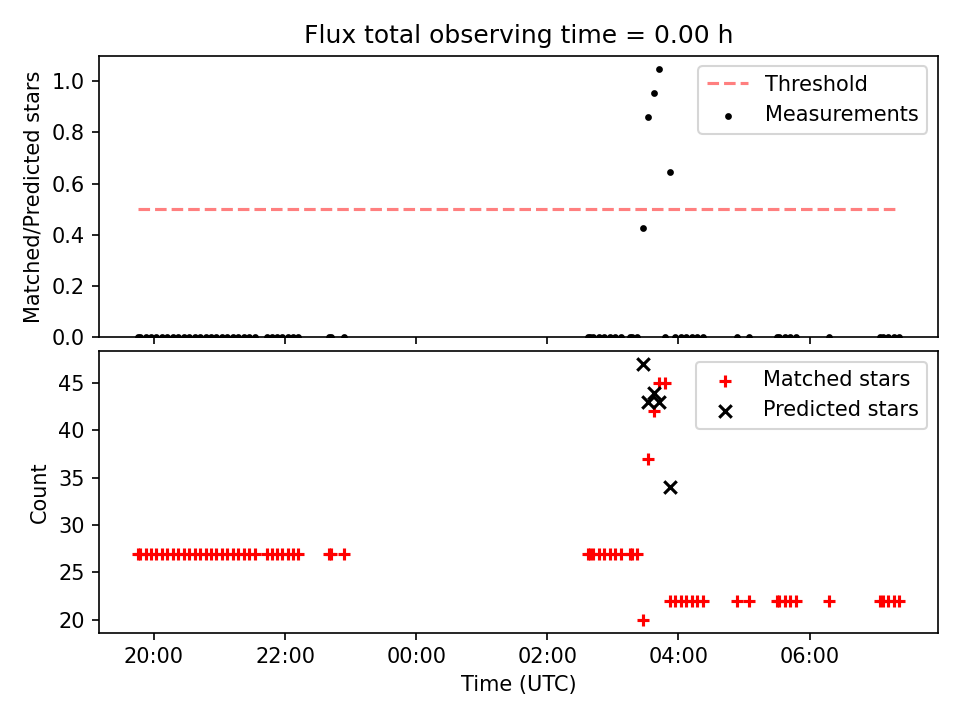 Flux total observing time = 0.00 h

Matched/Predicted stars

1.0
0.8
0.6
0.4
0.2
0.0

Threshold
Measurements

Count

45
40
35
30
25
20

Matched stars
Predicted stars

20:00
22:00
00:00
02:00
04:00
06:00

Time (UTC)